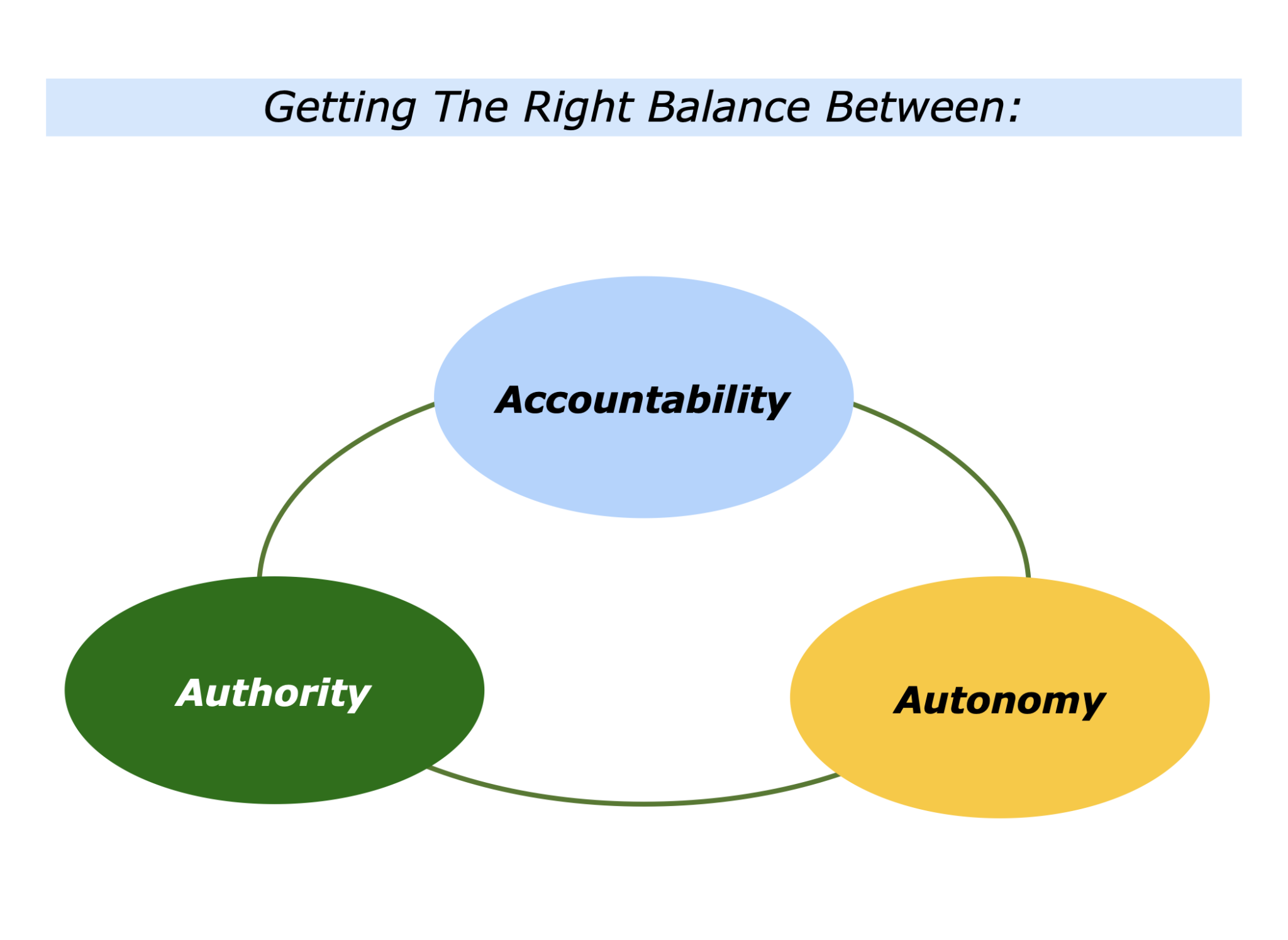 Getting The Right Balance Between:

Accountability

Authority

Autonomy